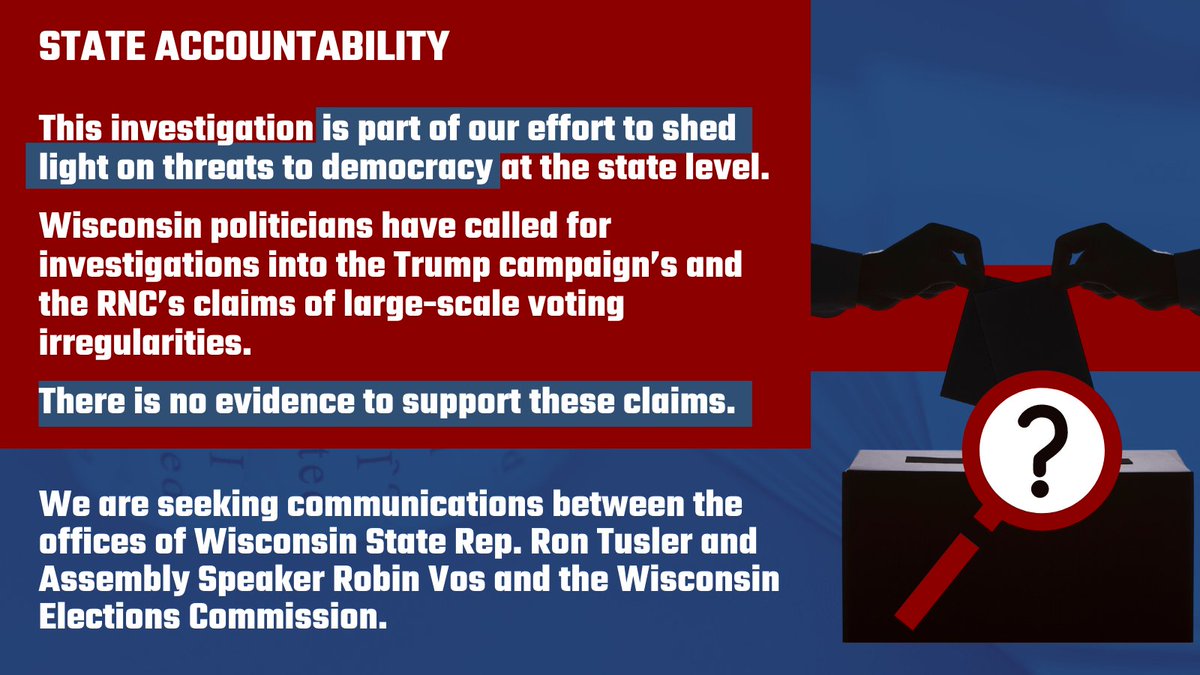 STATE ACCOUNTABILITY

This investigation is part of our effort to shed light on threats to democracy at the state level.

Wisconsin politicians have called for investigations into the Trump campaign's and the RNC's claims of large-scale voting irregularities.

There is no evidence to support these claims.

We are seeking communications between the offices of Wisconsin State Rep. Ron Tusler and Assembly Speaker Robin Vos and the Wisconsin Elections Commission.

?